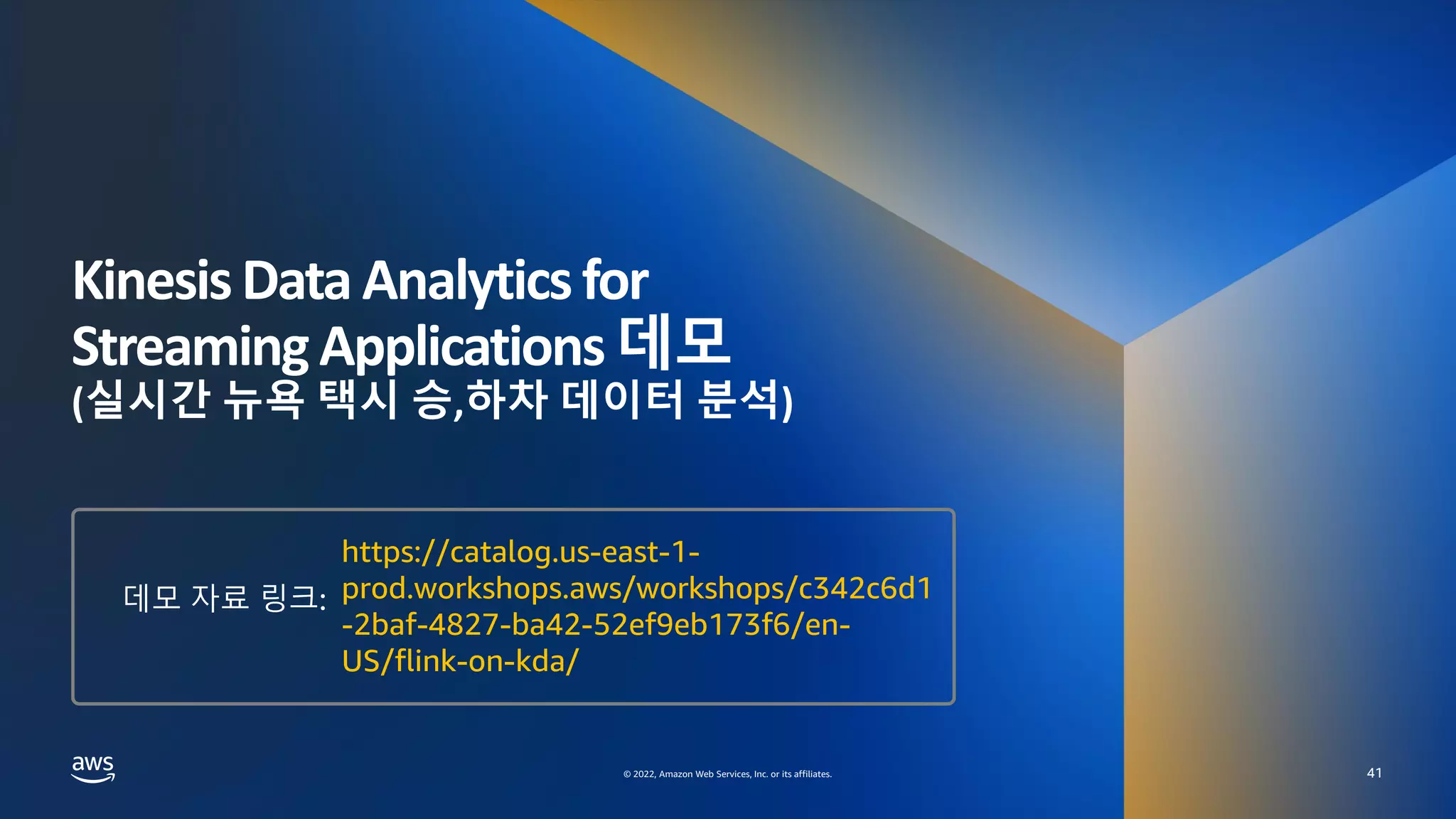 Kinesis Data Analytics for Streaming Applications 데모
(실시간 뉴욕 택시 승,하차 데이터 분석)

데모 자료 링크: https://catalog.us-east-1-prod.workshops.aws/workshops/c342c6d1-2baf-4827-ba42-52ef9eb173f6/en-US/flink-on-kda/

aws

© 2022, Amazon Web Services, Inc. or its affiliates.

41